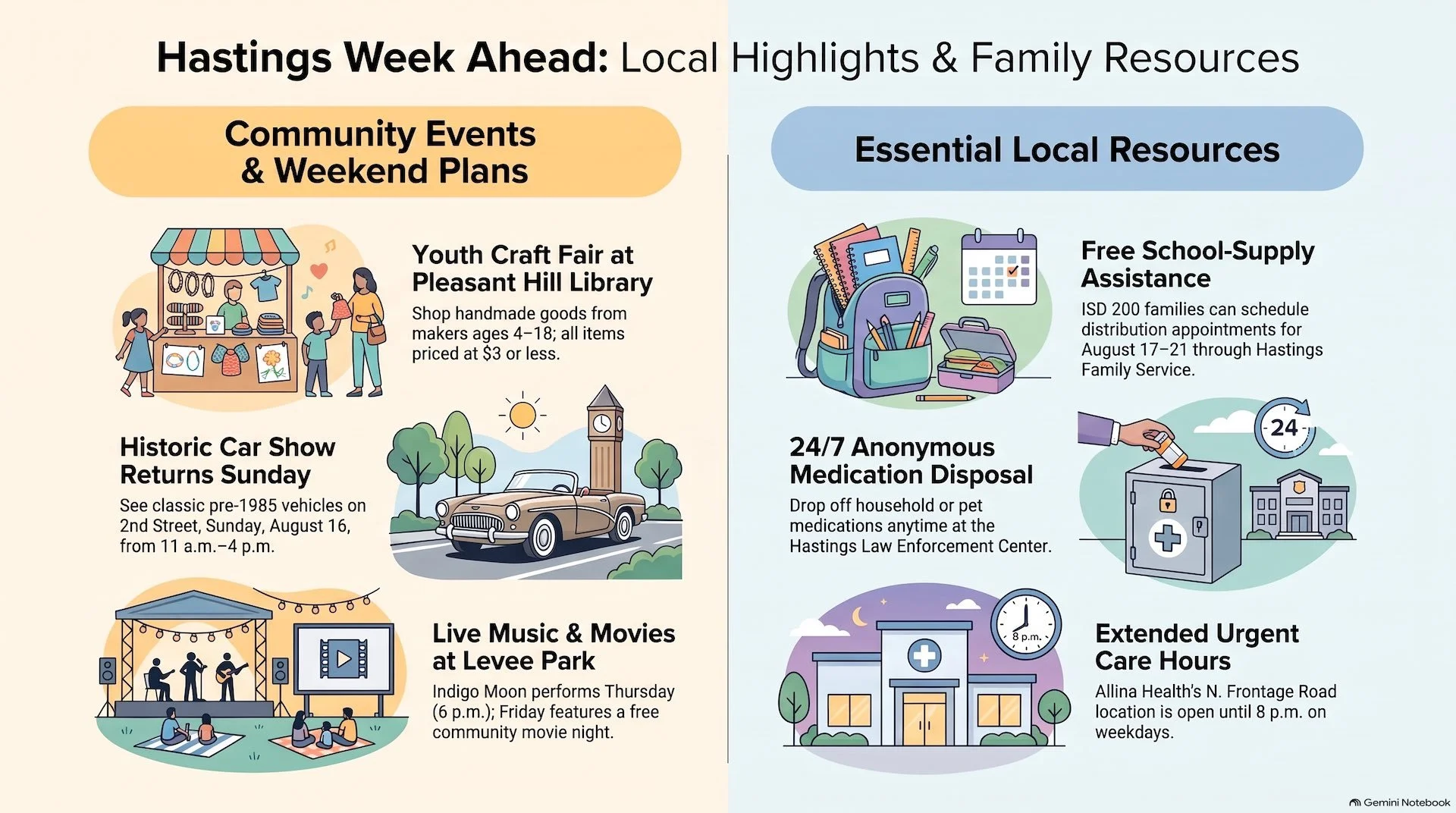 Hastings Week Ahead: Local Highlights & Family Resources

Community Events & Weekend Plans

Youth Craft Fair at Pleasant Hill Library

Shop handmade goods from makers ages 4–18; all items priced at $3 or less.

Historic Car Show Returns Sunday

See classic pre-1985 vehicles on 2nd Street, Sunday, August 16, from 11 a.m.–4 p.m.

Live Music & Movies at Levee Park

Indigo Moon performs Thursday (6 p.m.); Friday features a free community movie night.

Essential Local Resources

Free School-Supply Assistance

ISD 200 families can schedule distribution appointments for August 17–21 through Hastings Family Service.

24/7 Anonymous Medication Disposal

Drop off household or pet medications anytime at the Hastings Law Enforcement Center.

24

Extended Urgent Care Hours

Allina Health's N. Frontage Road location is open until 8 p.m. on weekdays.

8 p.m.

Gemini Notebook